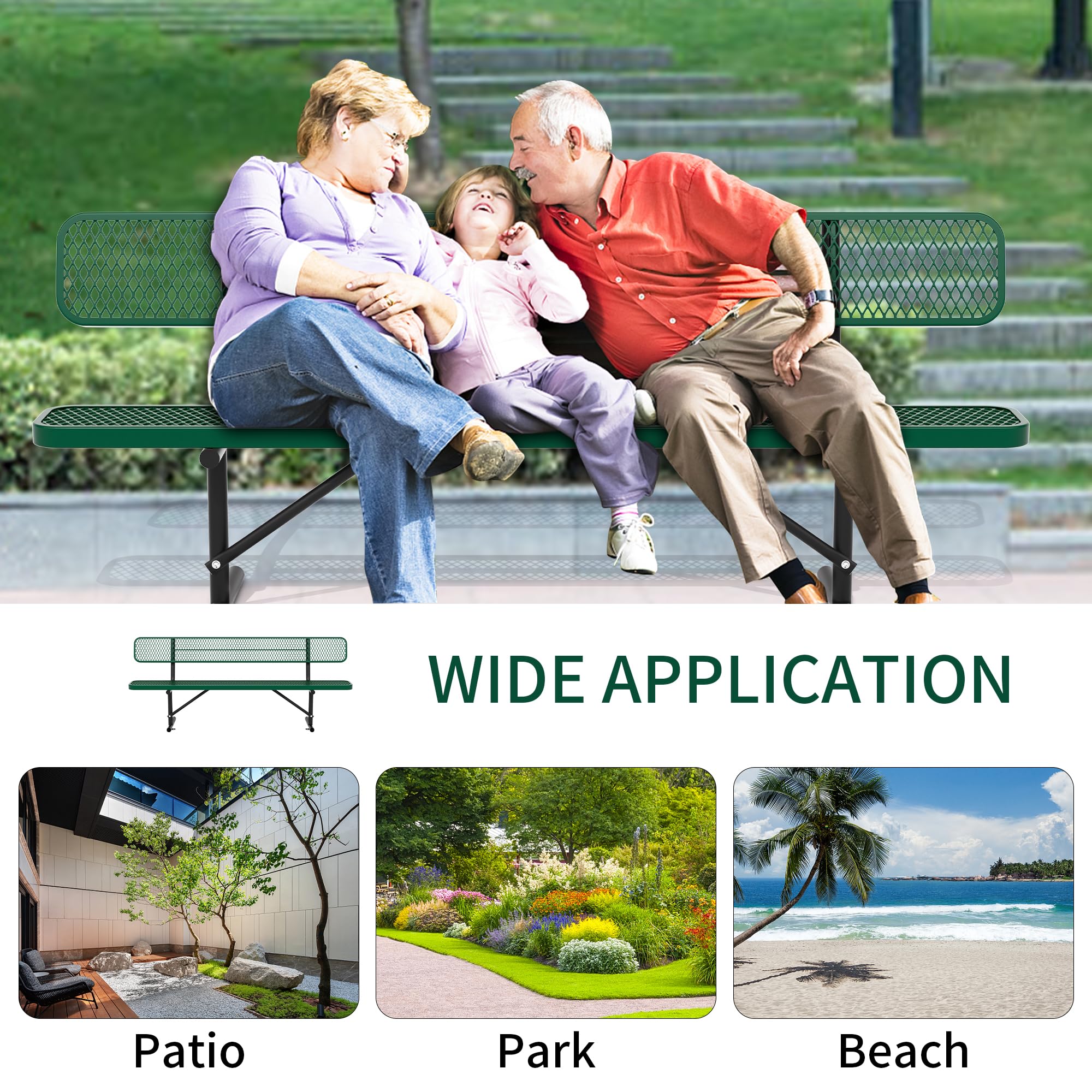 WIDE APPLICATION

Patio

Park

Beach